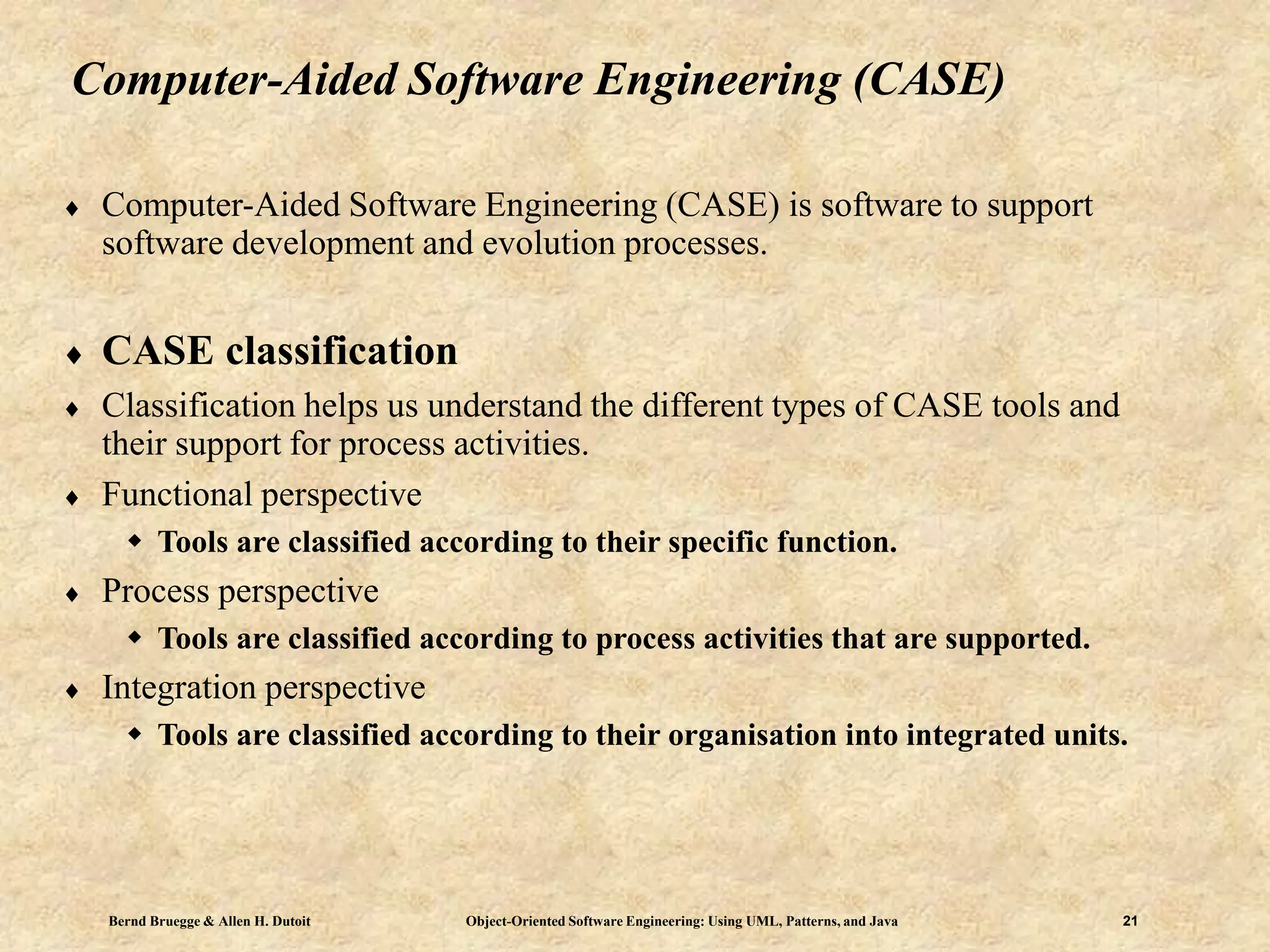 Computer-Aided Software Engineering (CASE)

♦ Computer-Aided Software Engineering (CASE) is software to support software development and evolution processes.

♦ CASE classification

♦ Classification helps us understand the different types of CASE tools and their support for process activities.

♦ Functional perspective

◆ Tools are classified according to their specific function.

♦ Process perspective

◆ Tools are classified according to process activities that are supported.

♦ Integration perspective

◆ Tools are classified according to their organisation into integrated units.

Bernd Bruegge & Allen H. Dutoit Object-Oriented Software Engineering: Using UML, Patterns, and Java 21